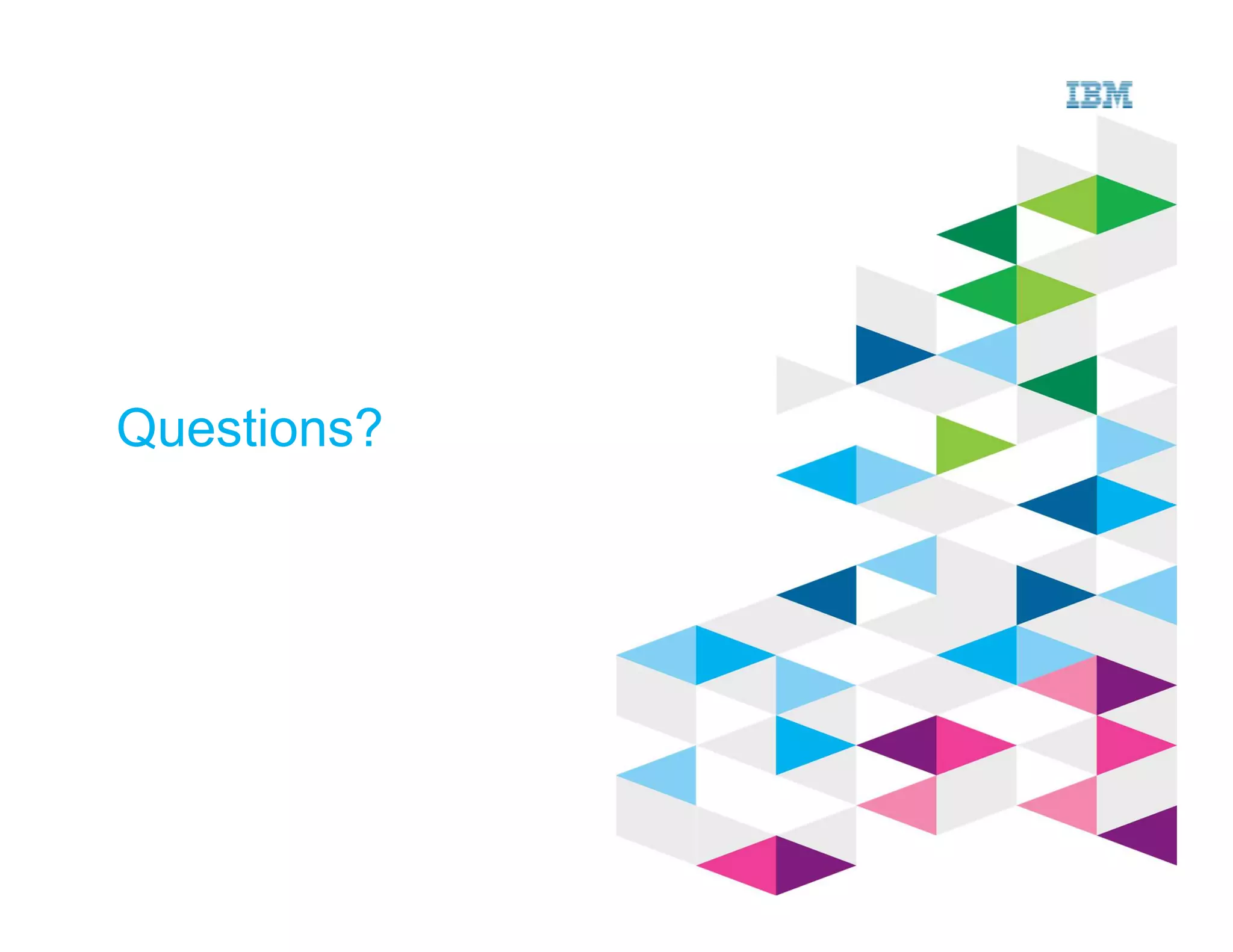 IBM

Questions?